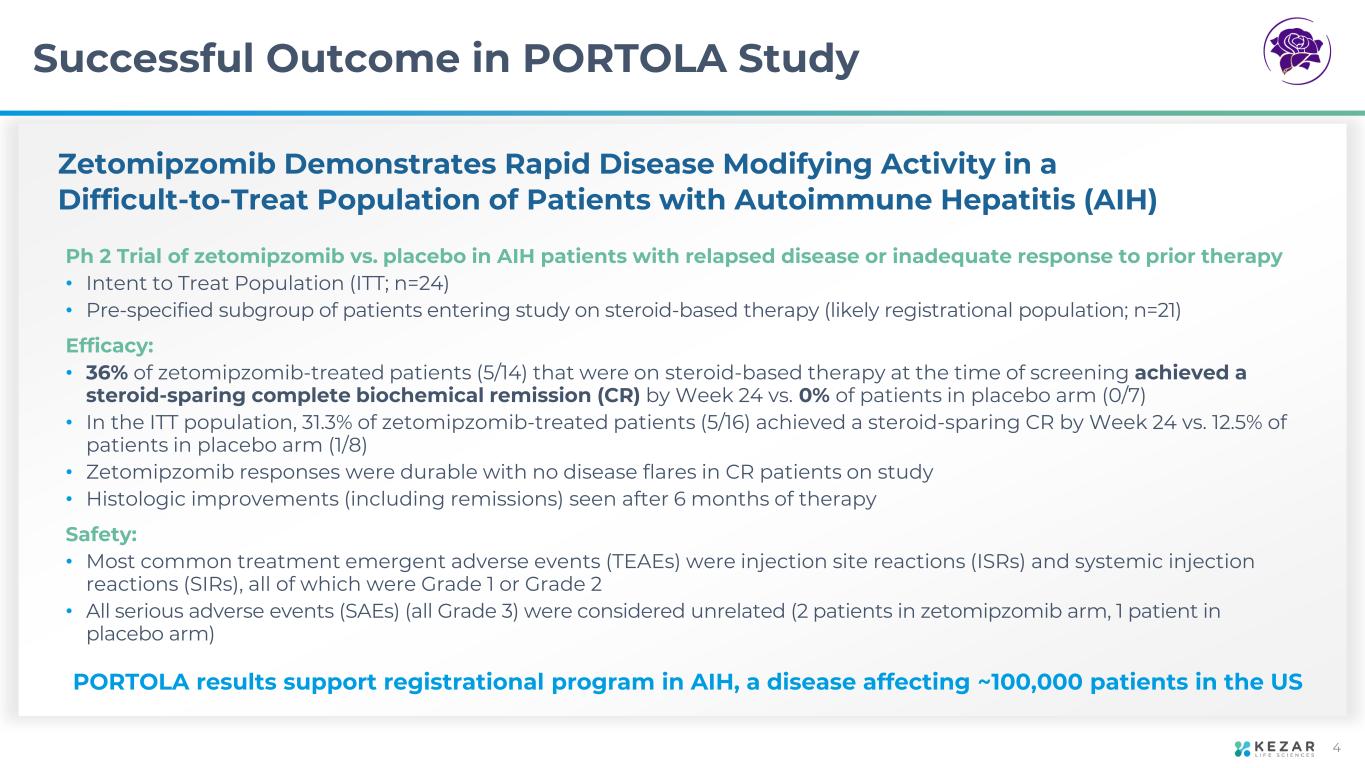 Successful Outcome in PORTOLA Study

Zetomipzomib Demonstrates Rapid Disease Modifying Activity in a Difficult-to-Treat Population of Patients with Autoimmune Hepatitis (AIH)

Ph 2 Trial of zetomipzomib vs. placebo in AIH patients with relapsed disease or inadequate response to prior therapy
• Intent to Treat Population (ITT; n=24)
• Pre-specified subgroup of patients entering study on steroid-based therapy (likely registrational population; n=21)

Efficacy:
• 36% of zetomipzomib-treated patients (5/14) that were on steroid-based therapy at the time of screening achieved a steroid-sparing complete biochemical remission (CR) by Week 24 vs. 0% of patients in placebo arm (0/7)
• In the ITT population, 31.3% of zetomipzomib-treated patients (5/16) achieved a steroid-sparing CR by Week 24 vs. 12.5% of patients in placebo arm (1/8)
• Zetomipzomib responses were durable with no disease flares in CR patients on study
• Histologic improvements (including remissions) seen after 6 months of therapy

Safety:
• Most common treatment emergent adverse events (TEAEs) were injection site reactions (ISRs) and systemic injection reactions (SIRs), all of which were Grade 1 or Grade 2
• All serious adverse events (SAEs) (all Grade 3) were considered unrelated (2 patients in zetomipzomib arm, 1 patient in placebo arm)

PORTOLA results support registrational program in AIH, a disease affecting ~100,000 patients in the US

KEZAR LIFE SCIENCES 4